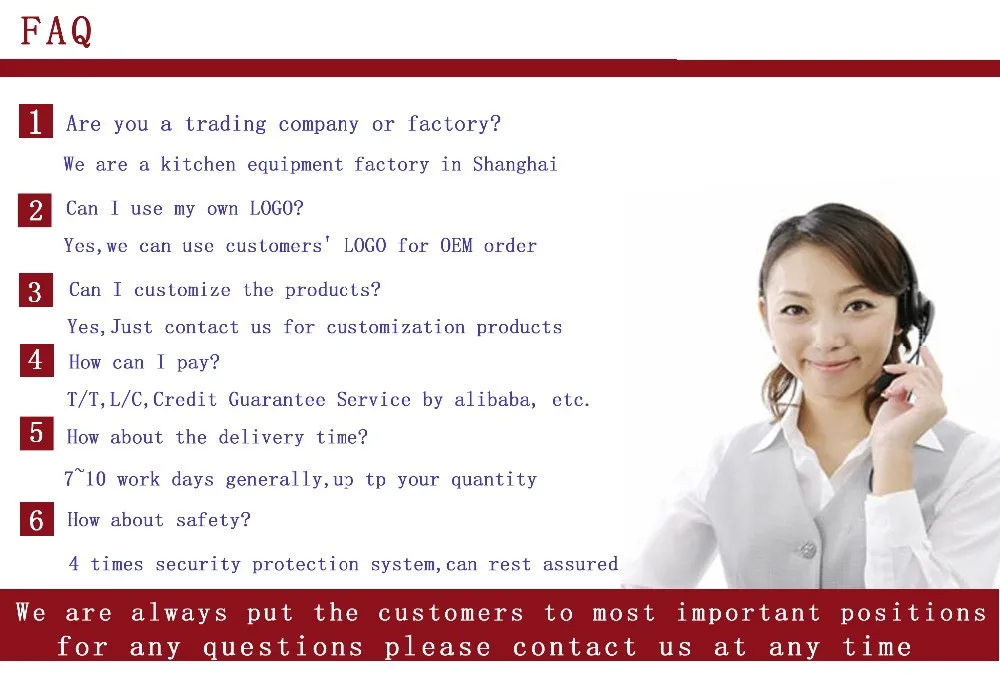 FAQ

1 Are you a trading company or factory?

We are a kitchen equipment factory in Shanghai

2 Can I use my own LOGO?

Yes,we can use customers' LOGO for OEM order

3 Can I customize the products?

Yes,Just contact us for customization products

4 How can I pay?

T/T,L/C,Credit Guarantee Service by alibaba, etc.

5 How about the delivery time?

7~10 work days generally,up tp your quantity

6 How about safety?

4 times security protection system,can rest assured

We are always put the customers to most important positions for any questions please contact us at any time